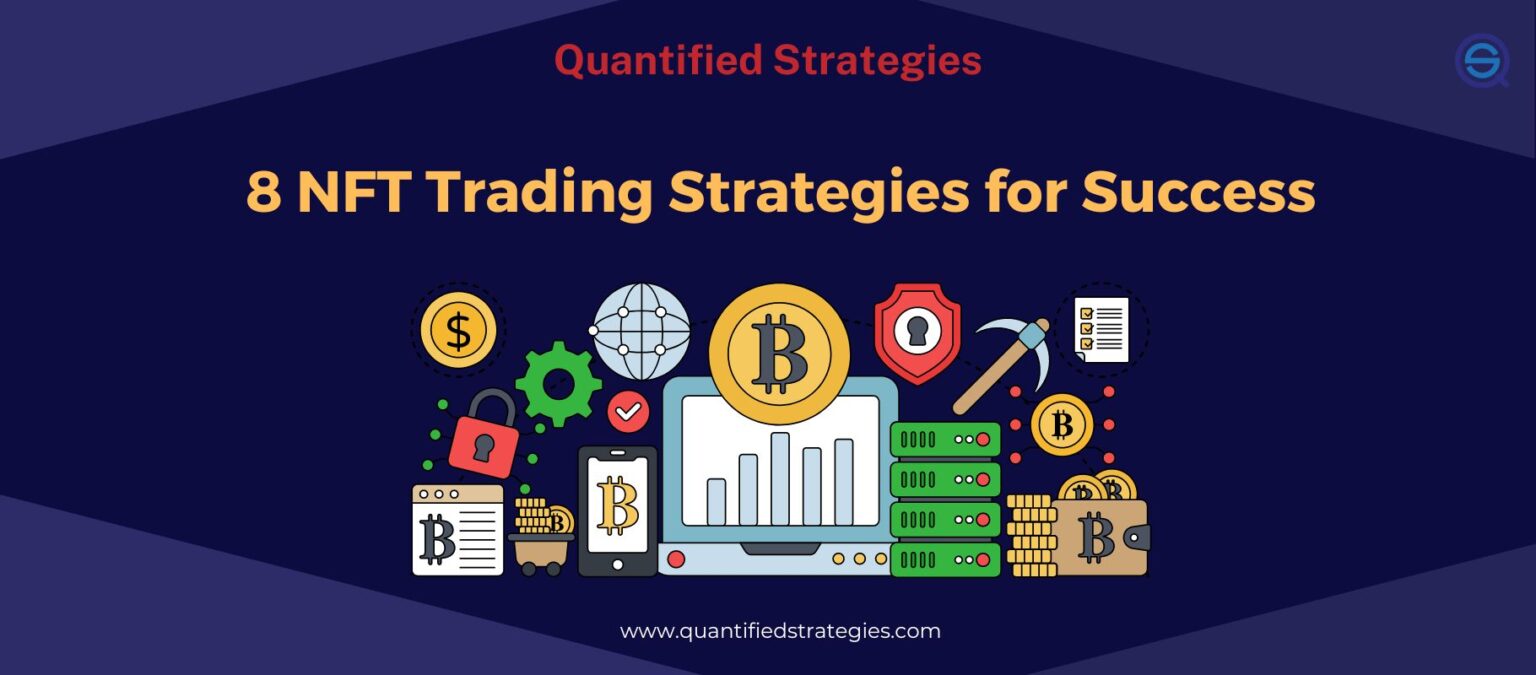 Quantified Strategies

8 NFT Trading Strategies for Success

www.quantifiedstrategies.com